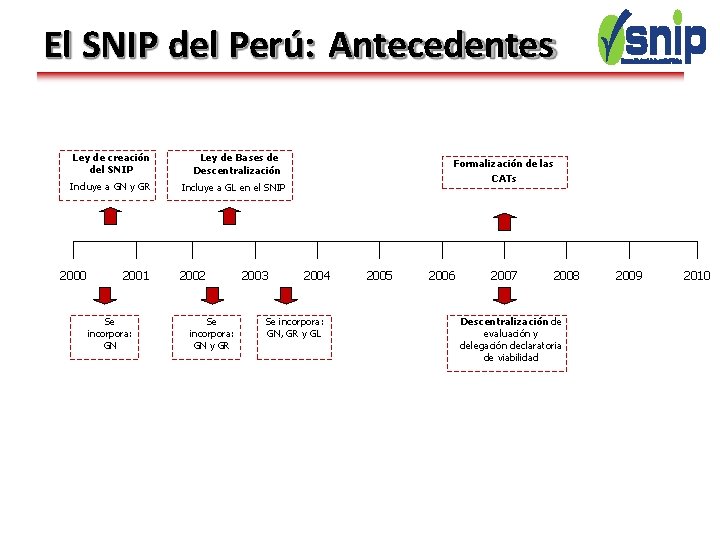 El SNIP del Perú: Antecedentes

snip

Ley de creación del SNIP
Incluye a GN y GR

Ley de Bases de Descentralización
Incluye a GL en el SNIP

Formalización de las CATs

2000 2001 2002 2003 2004 2005 2006 2007 2008 2009 2010

Se incorpora: GN

Se incorpora: GN y GR

Se incorpora: GN, GR y GL

Descentralización de evaluación y delegación declaratoria de viabilidad